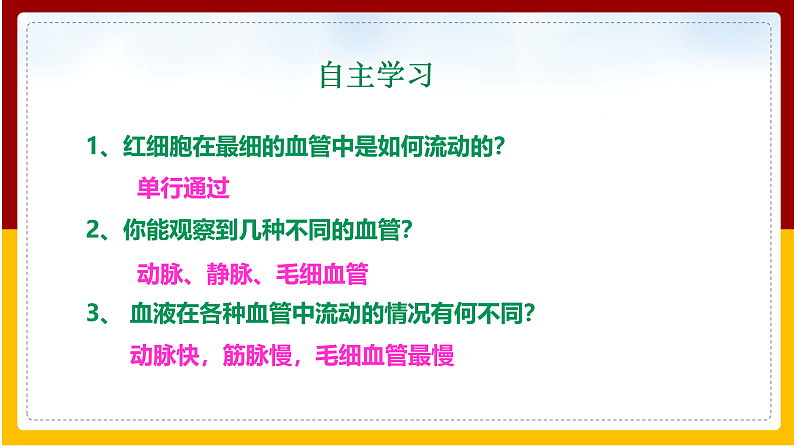 自主学习

1、红细胞在最细的血管中是如何流动的?

单行通过

2、你能观察到几种不同的血管?

动脉、静脉、毛细血管

3、 血液在各种血管中流动的情况有何不同?

动脉快，筋脉慢，毛细血管最慢